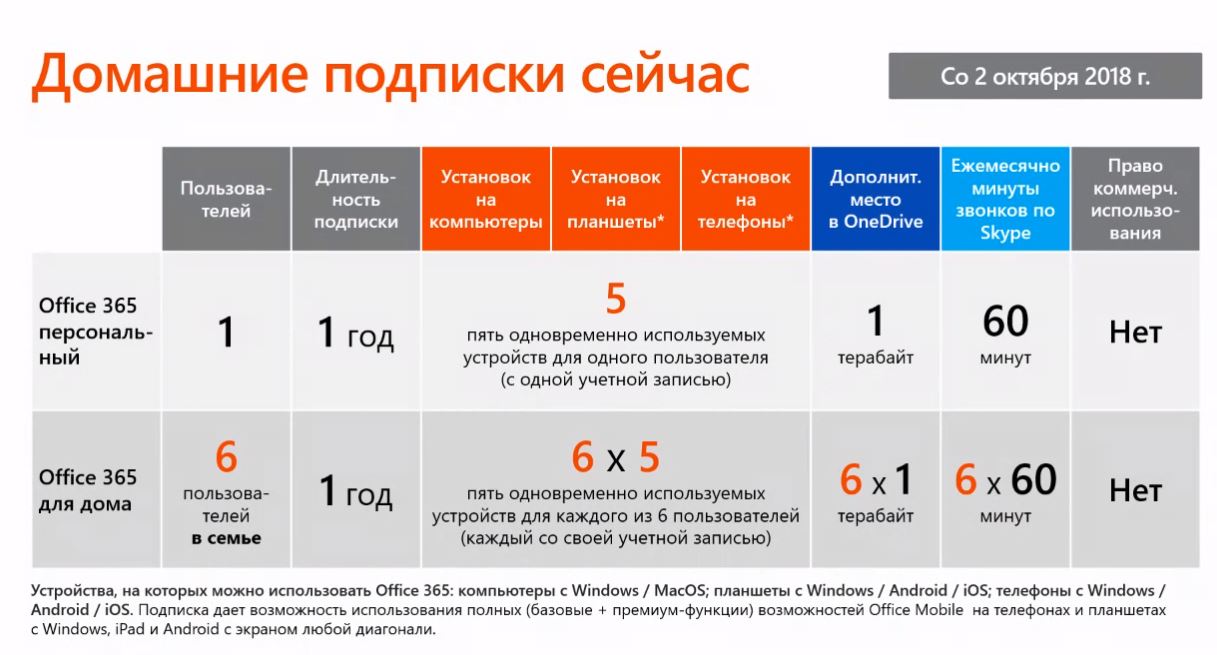 Домашние подписки сейчас

Со 2 октября 2018 г.

| | Пользователей | Длительность подписки | Установок на компьютеры | Установок на планшеты* | Установок на телефоны* | Дополнит. место в OneDrive | Ежемесячно минуты звонков по Skype | Право коммерч. использования |
|---|---|---|---|---|---|---|---|---|
| Office 365 персональный | 1 | 1 год | 5 пять одновременно используемых устройств для одного пользователя (с одной учетной записью) | | | 1 терабайт | 60 минут | Нет |
| Office 365 для дома | 6 пользователей в семье | 1 год | 6 x 5 пять одновременно используемых устройств для каждого из 6 пользователей (каждый со своей учетной записью) | | | 6 x 1 терабайт | 6 x 60 минут | Нет |

Устройства, на которых можно использовать Office 365: компьютеры с Windows / MacOS; планшеты с Windows / Android / iOS; телефоны с Windows / Android / iOS. Подписка дает возможность использования полных (базовые + премиум-функции) возможностей Office Mobile на телефонах и планшетах с Windows, iPad и Android с экраном любой диагонали.